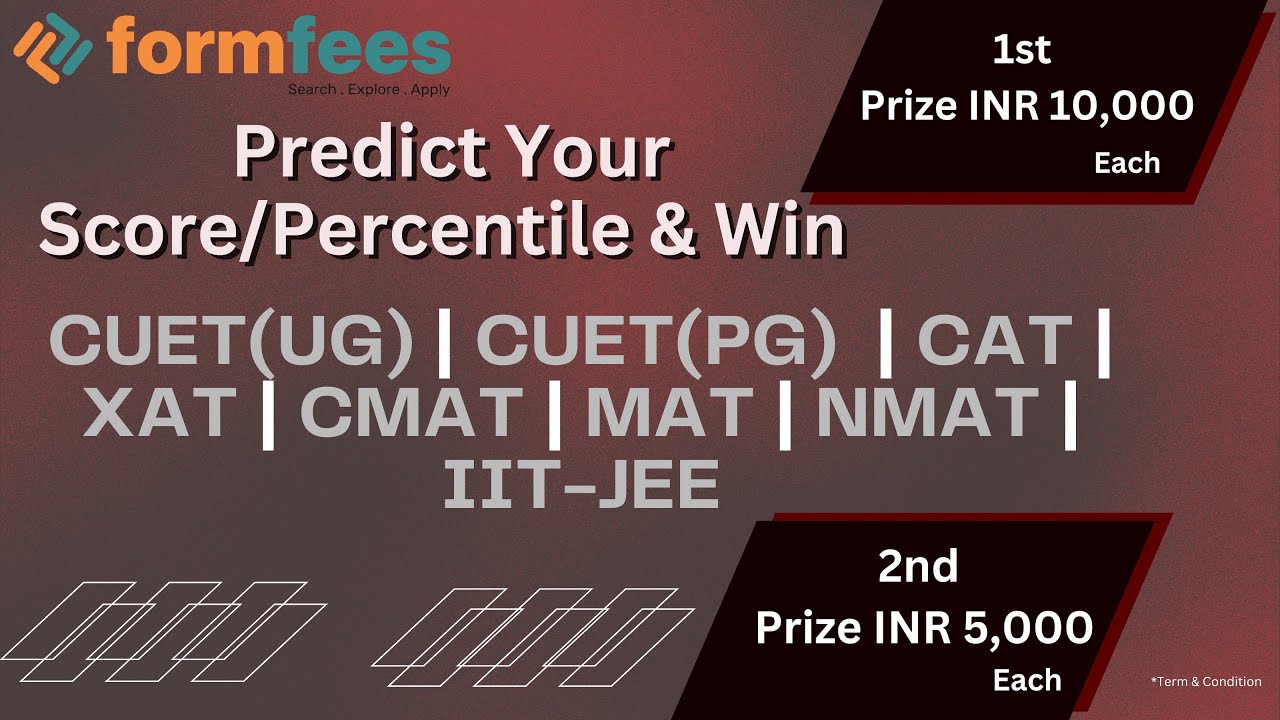 formfees
Search . Explore . Apply

1st
Prize INR 10,000
Each

Predict Your Score/Percentile & Win

CUET(UG) | CUET(PG) | CAT | XAT | CMAT | MAT | NMAT | IIT-JEE

2nd
Prize INR 5,000
Each

*Term & Condition